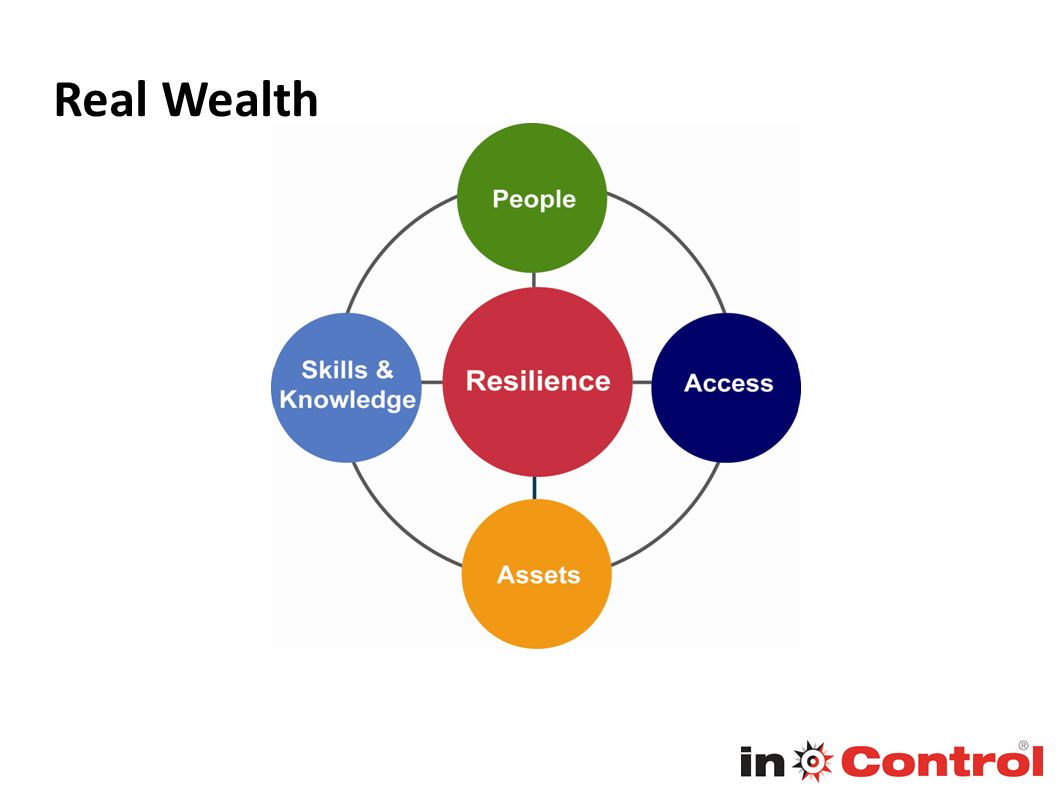 Real Wealth

People

Skills & Knowledge

Resilience

Access

Assets

in Control®